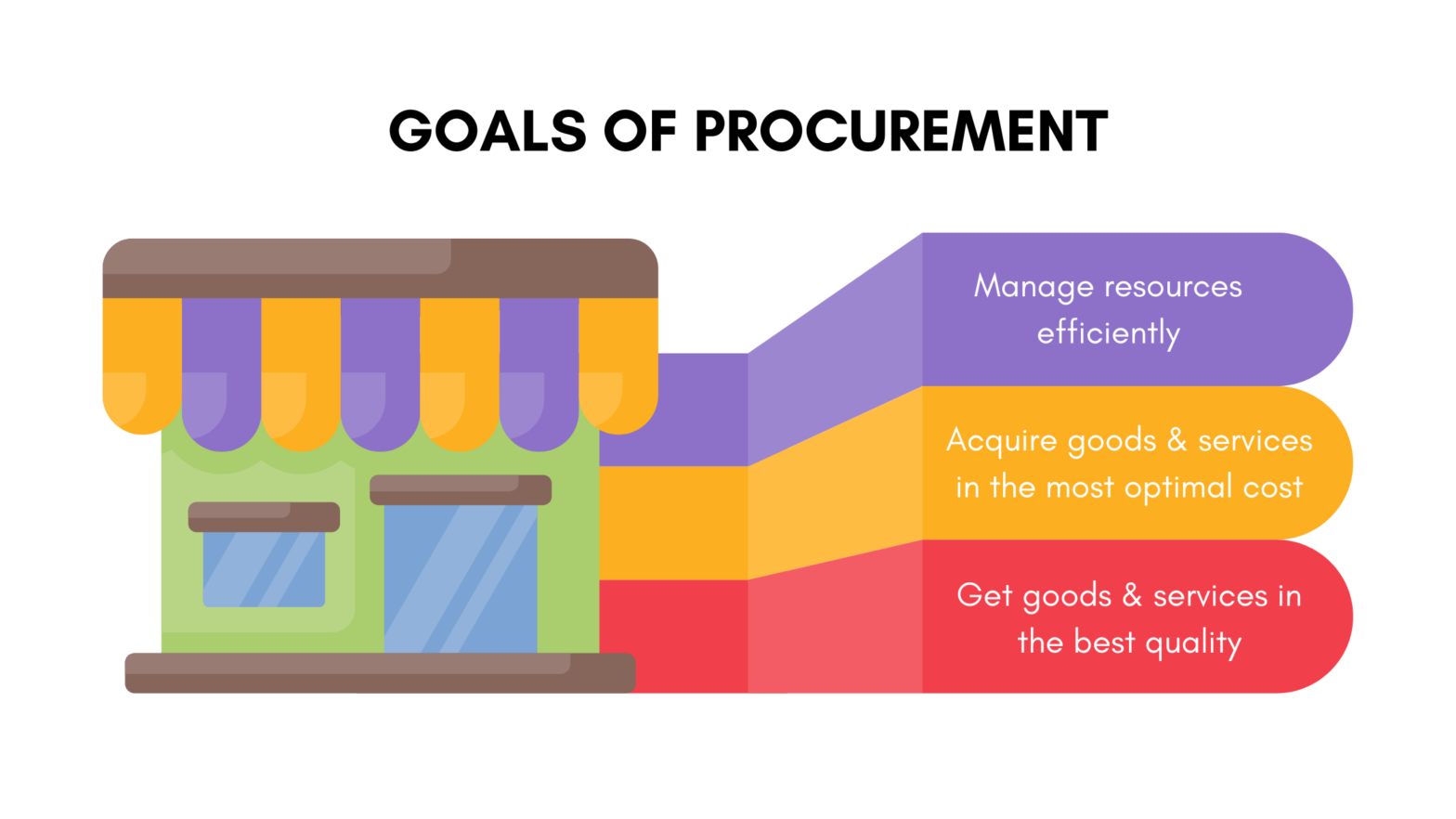 GOALS OF PROCUREMENT

Manage resources efficiently

Acquire goods & services in the most optimal cost

Get goods & services in the best quality